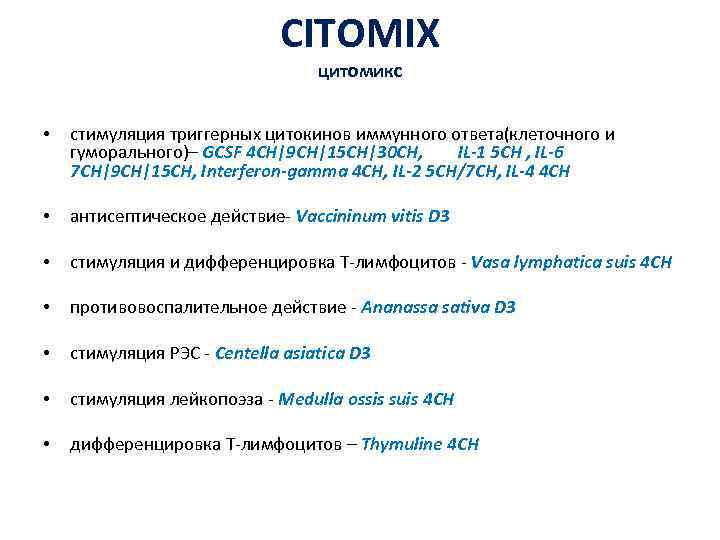 CITOMIX
цитомикс

• стимуляция триггерных цитокинов иммунного ответа(клеточного и гуморального)– GCSF 4CH|9CH|15CH|30CH, IL-1 5CH , IL-6 7CH|9CH|15CH, Interferon-gamma 4CH, IL-2 5CH/7CH, IL-4 4CH

• антисептическое действие- Vaccininum vitis D3

• стимуляция и дифференцировка Т-лимфоцитов - Vasa lymphatica suis 4CH

• противовоспалительное действие - Ananassa sativa D3

• стимуляция РЭС - Centella asiatica D3

• стимуляция лейкопоэза - Medulla ossis suis 4CH

• дифференцировка Т-лимфоцитов – Thymuline 4CH